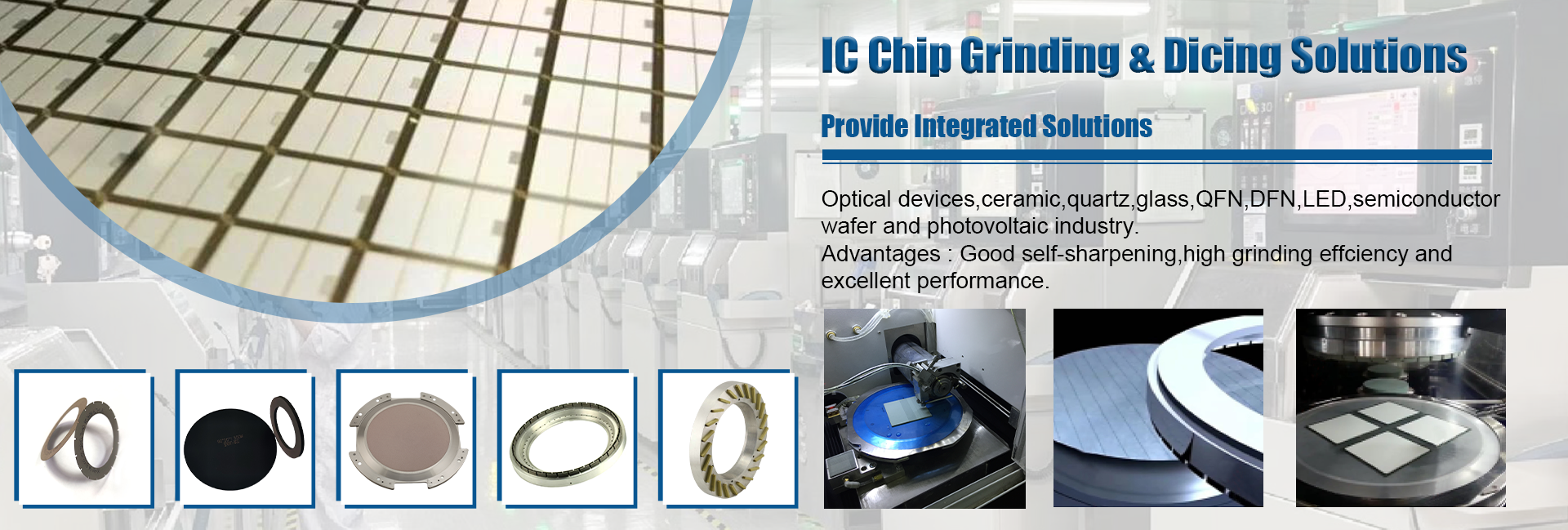 IC Chip Grinding & Dicing Solutions

Provide Integrated Solutions

Optical devices,ceramic,quartz,glass,QFN,DFN,LED,semiconductor wafer and photovoltaic industry.
Advantages : Good self-sharpening,high grinding effciency and excellent performance.